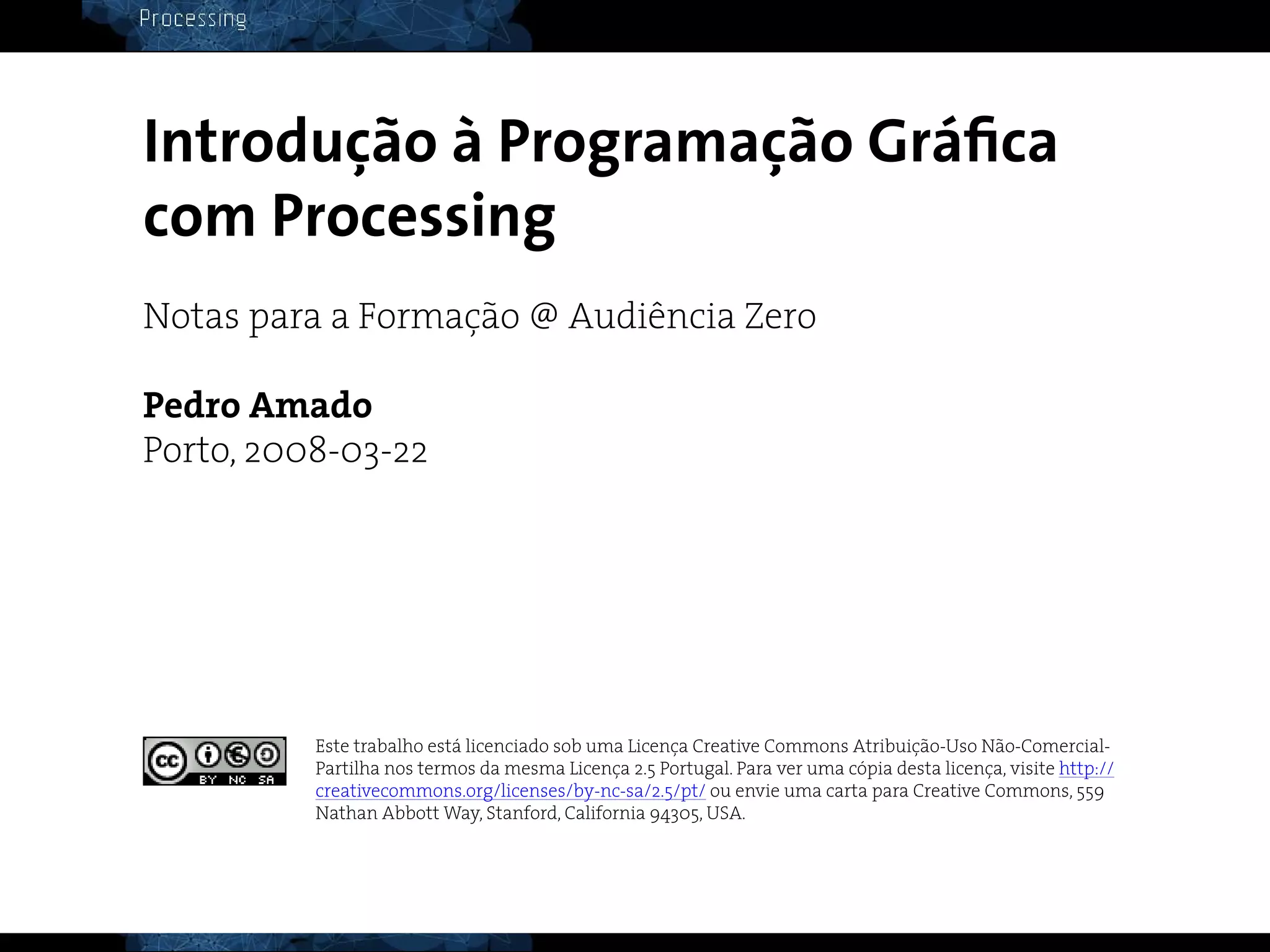 Processing

Introdução à Programação Gráfica com Processing

Notas para a Formação @ Audiência Zero

Pedro Amado
Porto, 2008-03-22

cc BY NC SA

Este trabalho está licenciado sob uma Licença Creative Commons Atribuição-Uso Não-Comercial-Partilha nos termos da mesma Licença 2.5 Portugal. Para ver uma cópia desta licença, visite http://creativecommons.org/licenses/by-nc-sa/2.5/pt/ ou envie uma carta para Creative Commons, 559 Nathan Abbott Way, Stanford, California 94305, USA.